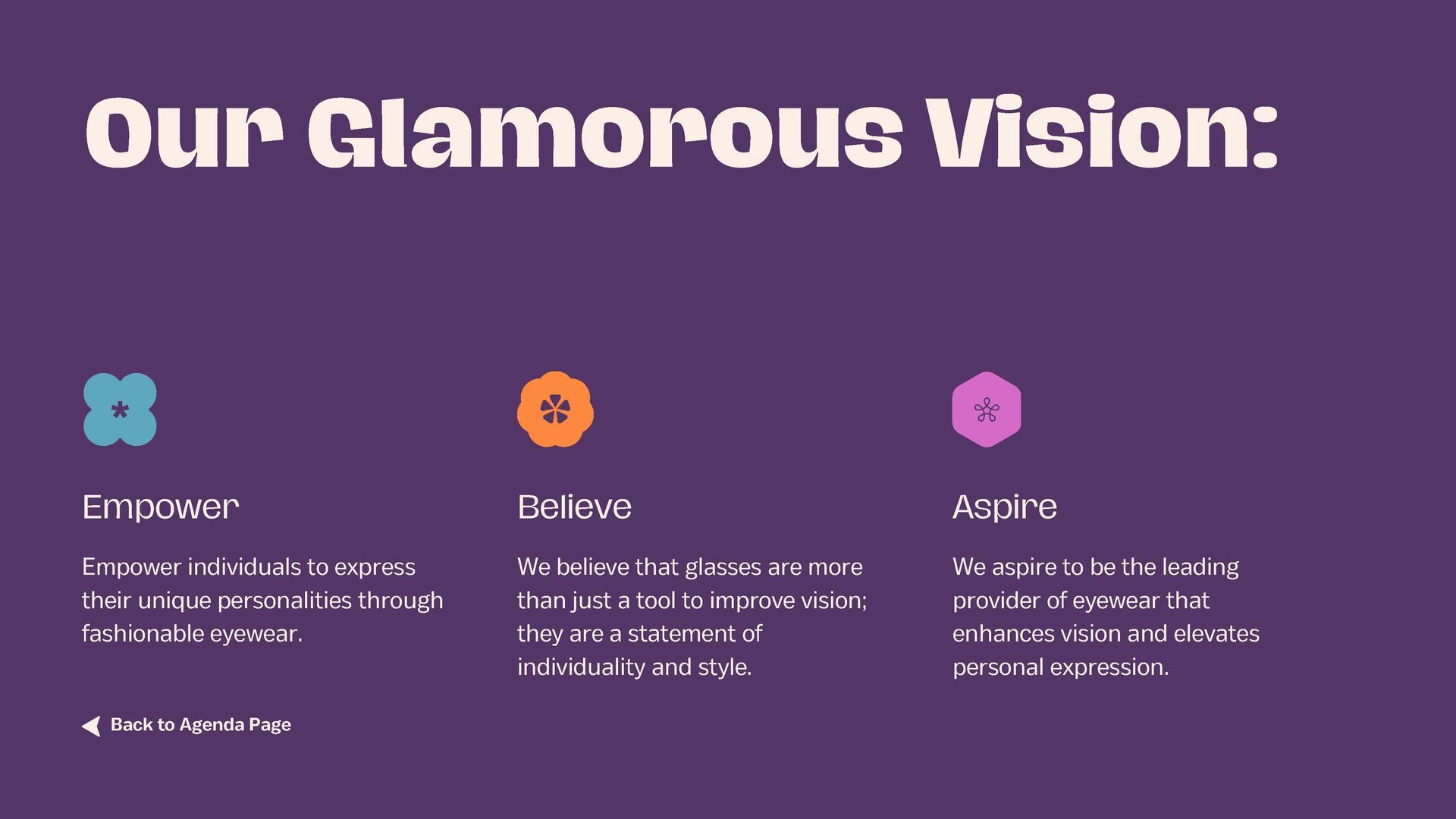 Our Glamorous Vision:

Empower

Empower individuals to express their unique personalities through fashionable eyewear.

Believe

We believe that glasses are more than just a tool to improve vision; they are a statement of individuality and style.

Aspire

We aspire to be the leading provider of eyewear that enhances vision and elevates personal expression.

Back to Agenda Page